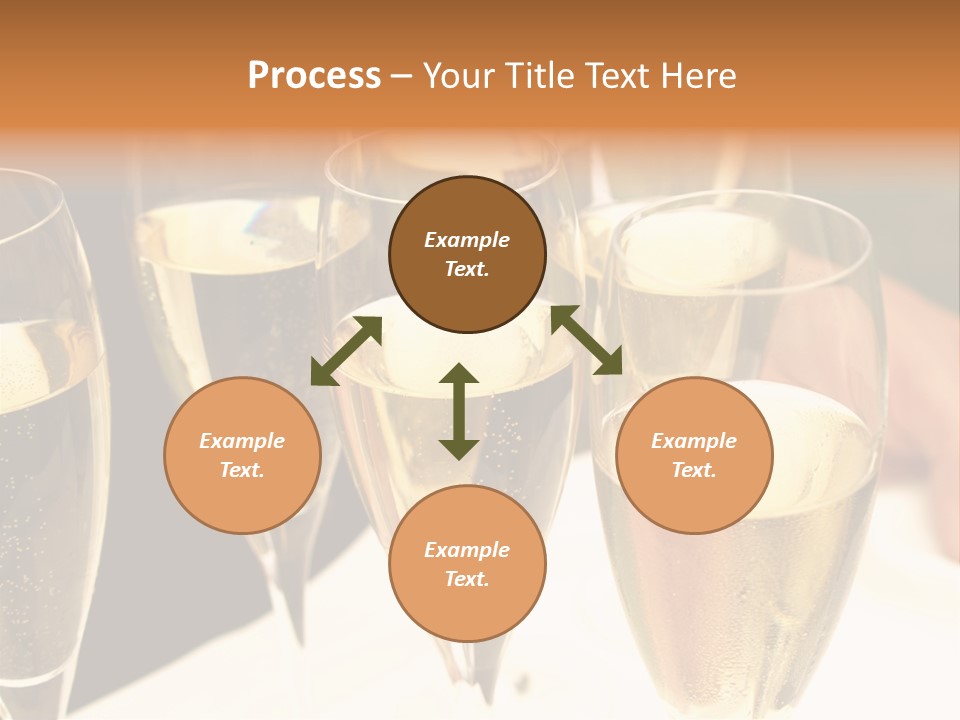 Process – Your Title Text Here

Example Text.

Example Text.

Example Text.

Example Text.